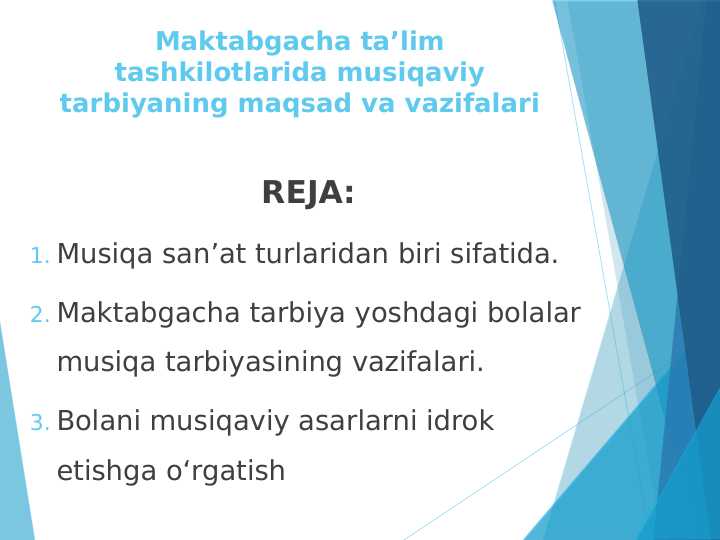 Maktabgacha ta’lim tashkilotlarida musiqaviy tarbiyaning maqsad va vazifalari

REJA:

1. Musiqa san’at turlaridan biri sifatida.

2. Maktabgacha tarbiya yoshdagi bolalar musiqa tarbiyasining vazifalari.

3. Bolani musiqaviy asarlarni idrok etishga o‘rgatish